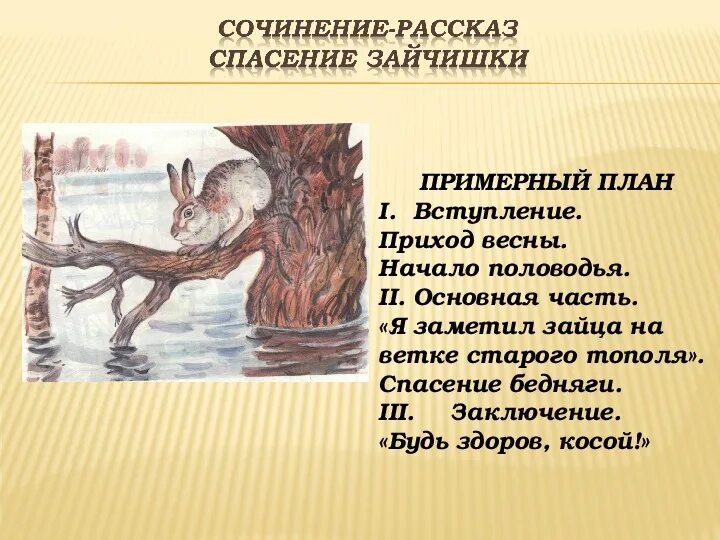 СОЧИНЕНИЕ-РАССКАЗ
СПАСЕНИЕ ЗАЙЧИШКИ

ПРИМЕРНЫЙ ПЛАН
I. Вступление.
Приход весны.
Начало половодья.
II. Основная часть.
«Я заметил зайца на ветке старого тополя».
Спасение бедняги.
III. Заключение.
«Будь здоров, косой!»